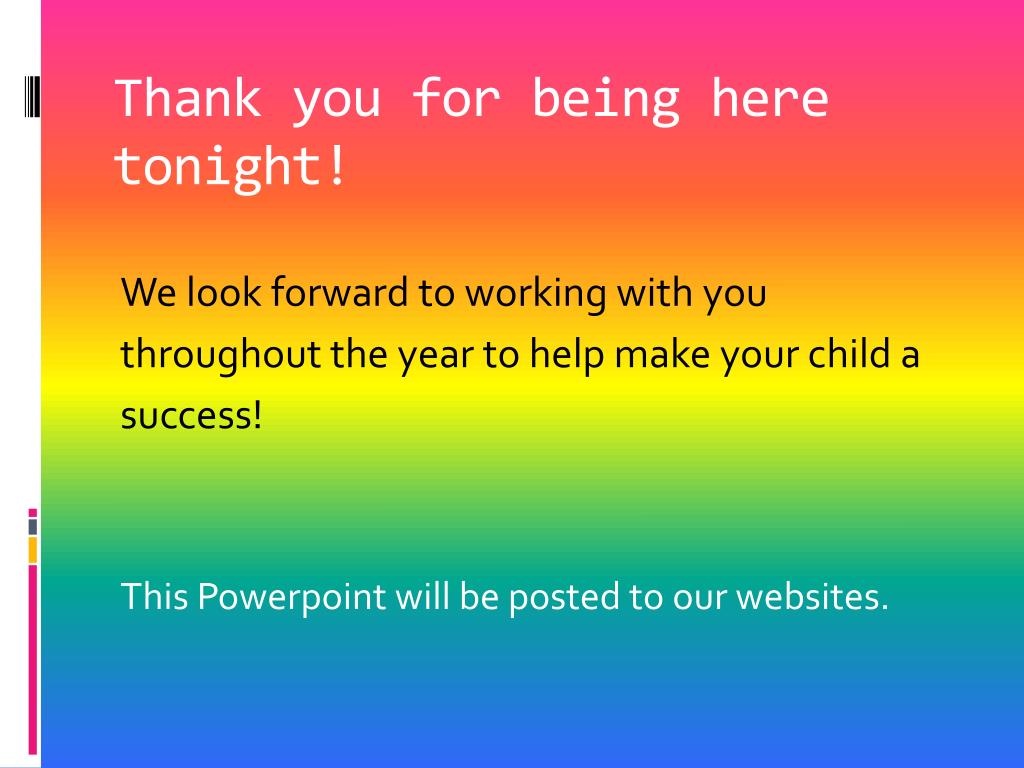 Thank you for being here tonight!

We look forward to working with you throughout the year to help make your child a success!

This Powerpoint will be posted to our websites.